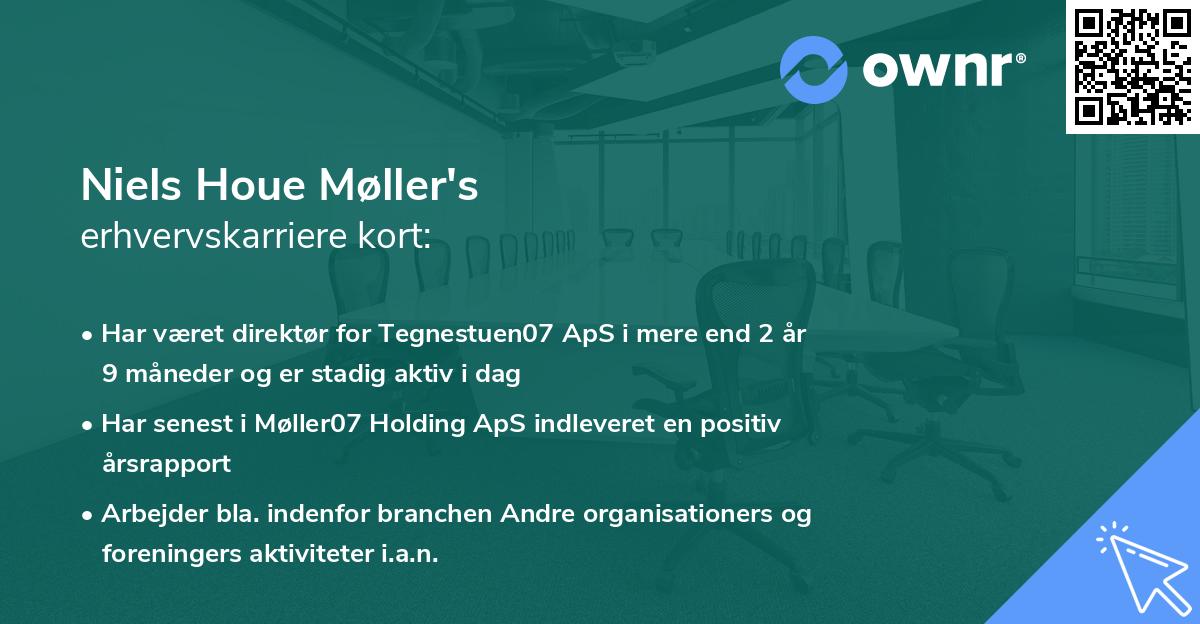 ownr®

Niels Houe Møller's
erhvervskarriere kort:

• Har været direktør for Tegnestuen07 ApS i mere end 2 år 9 måneder og er stadig aktiv i dag

• Har senest i Møller07 Holding ApS indleveret en positiv årsrapport

• Arbejder bla. indenfor branchen Andre organisationers og foreningers aktiviteter i.a.n.